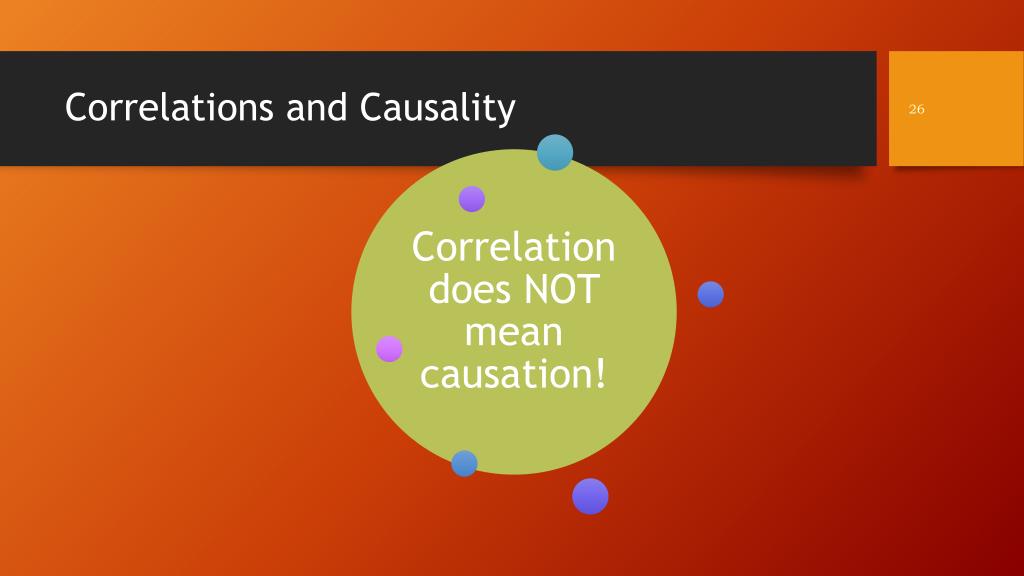 Correlations and Causality

26

Correlation does NOT mean causation!